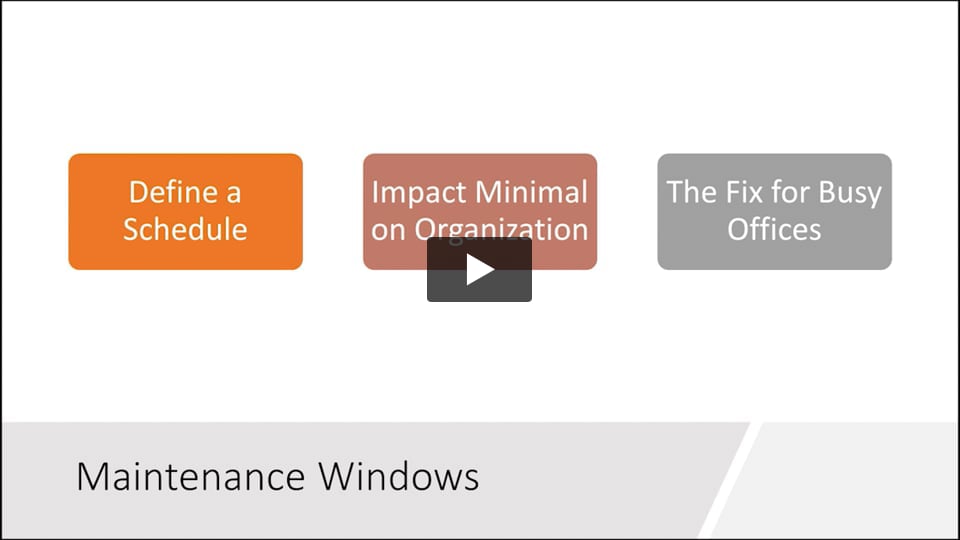 Define a Schedule

Impact Minimal on Organization

The Fix for Busy Offices

Maintenance Windows